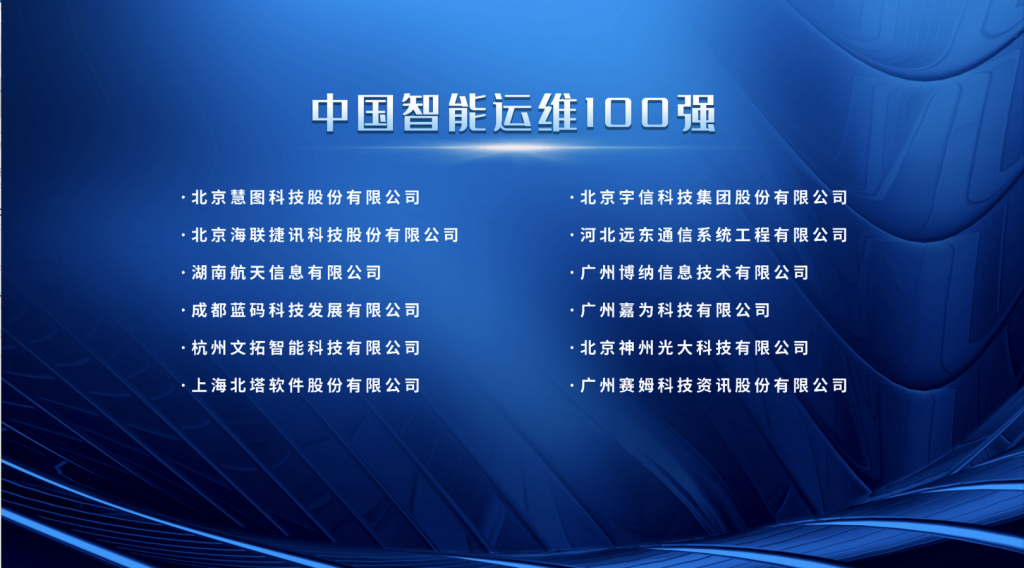 中国智能运维100强

· 北京慧图科技股份有限公司
· 北京海联捷讯科技股份有限公司
· 湖南航天信息有限公司
· 成都蓝码科技发展有限公司
· 杭州文拓智能科技有限公司
· 上海北塔软件股份有限公司

· 北京宇信科技集团股份有限公司
· 河北远东通信系统工程有限公司
· 广州博纳信息技术有限公司
· 广州嘉为科技有限公司
· 北京神州光大科技有限公司
· 广州赛姆科技资讯股份有限公司